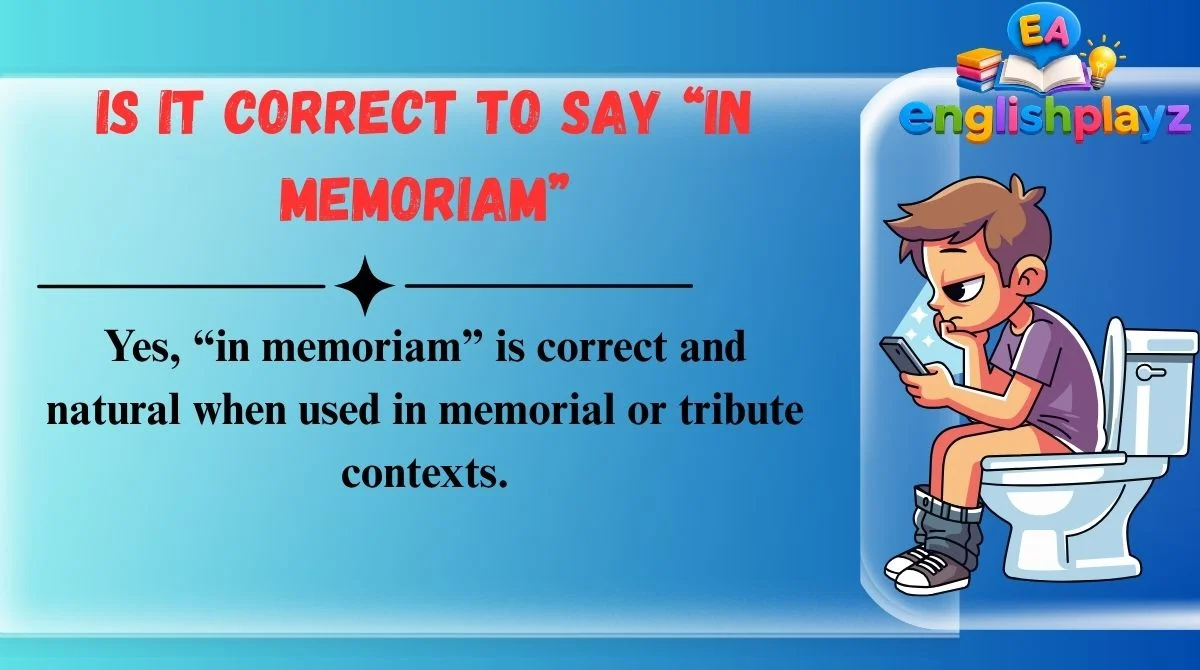 EA
englishplayz

IS IT CORRECT TO SAY “IN MEMORIAM”

Yes, “in memoriam” is correct and natural when used in memorial or tribute contexts.